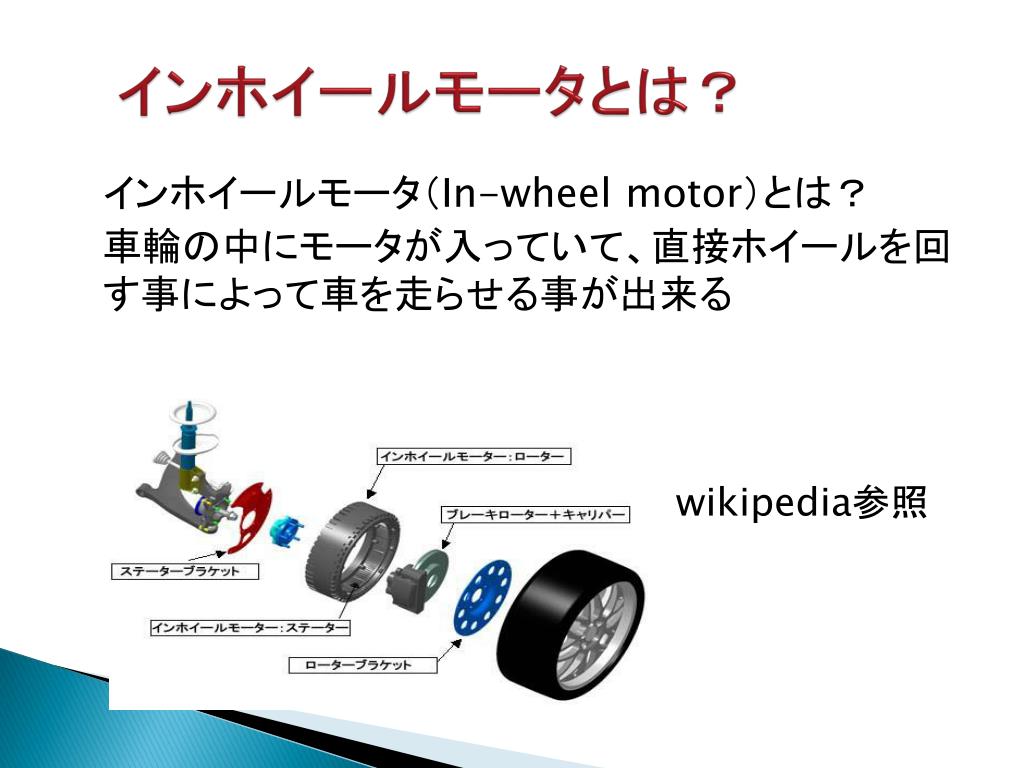 インホイールモータとは？

インホイールモータ(In-wheel motor)とは？
車輪の中にモータが入っていて、直接ホイールを回す事によって車を走らせる事が出来る

インホイールモーター：ローター

ブレーキローター＋キャリパー

ステーターブラケット

インホイールモーター：ステーター

ローターブラケット

wikipedia参照